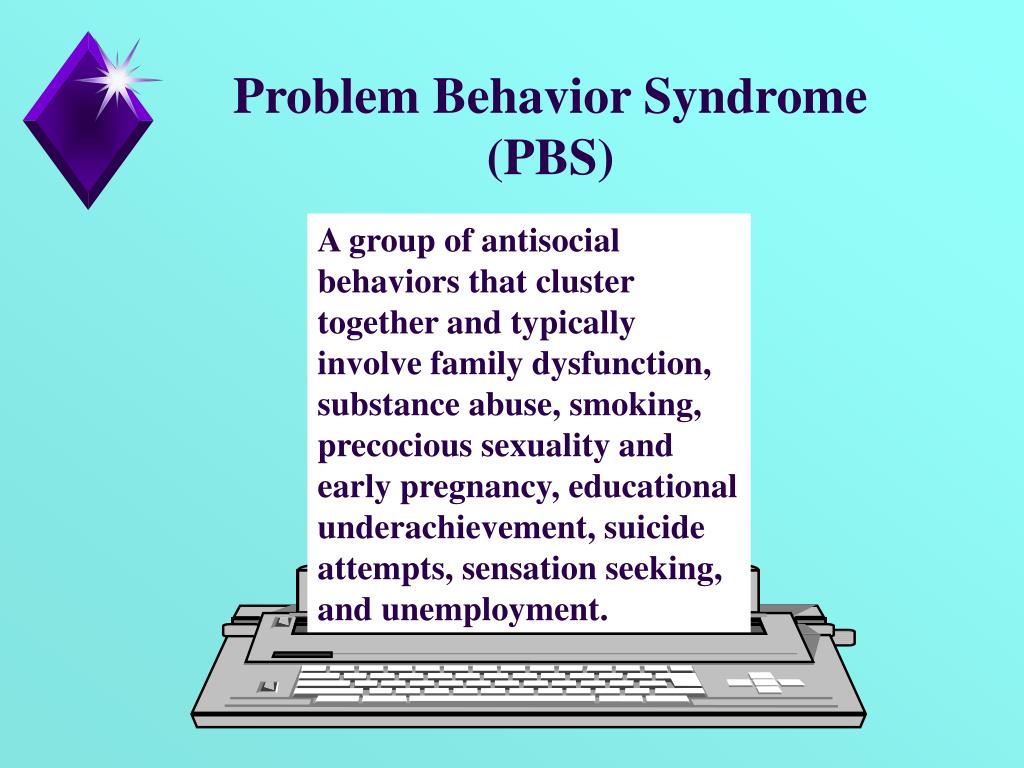 Problem Behavior Syndrome
(PBS)

A group of antisocial behaviors that cluster together and typically involve family dysfunction, substance abuse, smoking, precocious sexuality and early pregnancy, educational underachievement, suicide attempts, sensation seeking, and unemployment.